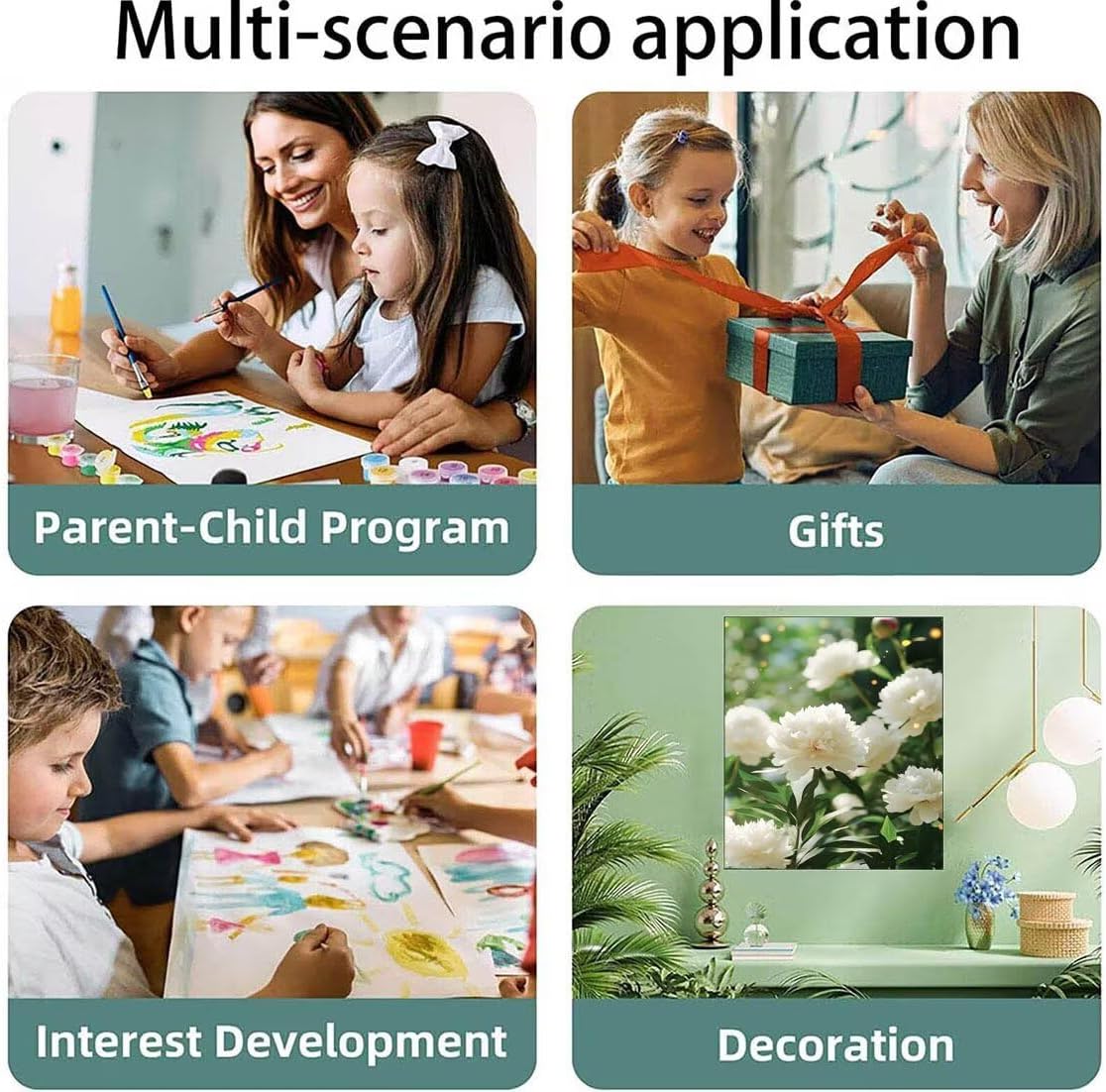 Multi-scenario application

Parent-Child Program

Gifts

Interest Development

Decoration